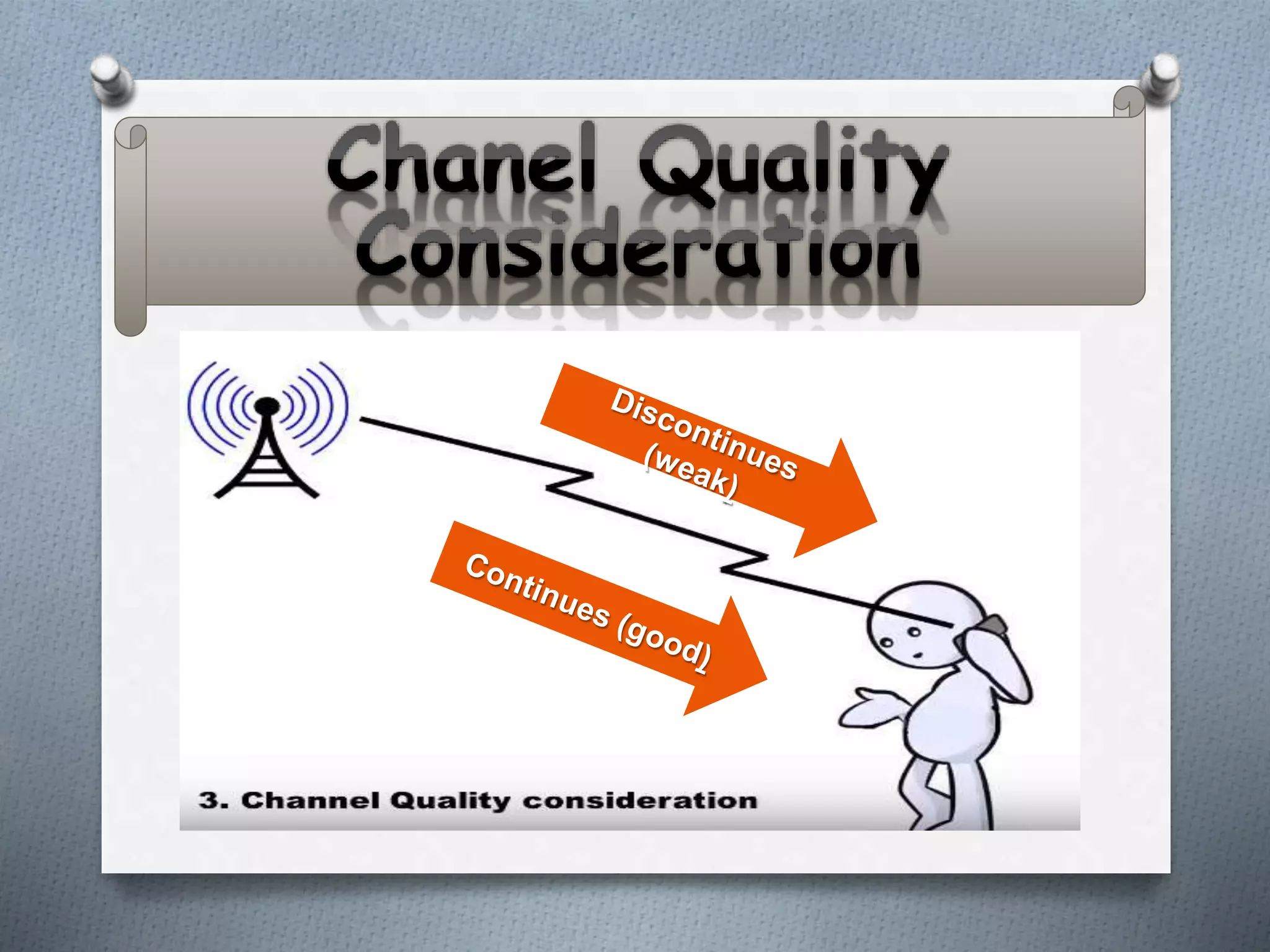 Chanel Quality Consideration

Discontinues (weak)

Continues (good)

3. Channel Quality consideration